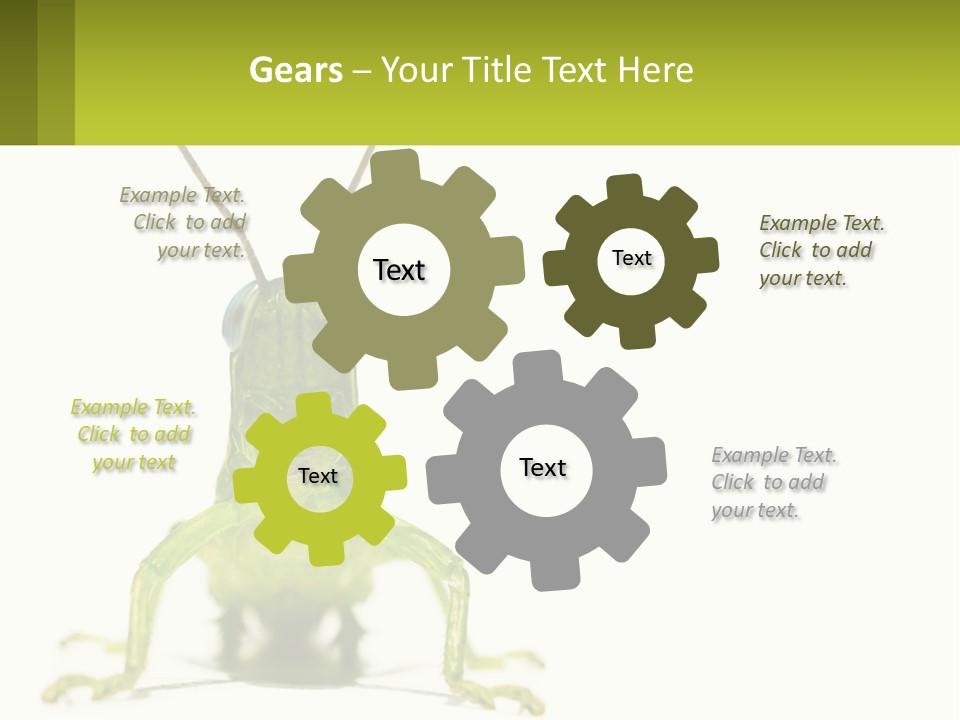 Gears – Your Title Text Here

Example Text. Click to add your text.

Text

Text

Example Text. Click to add your text.

Example Text. Click to add your text

Text

Text

Example Text. Click to add your text.